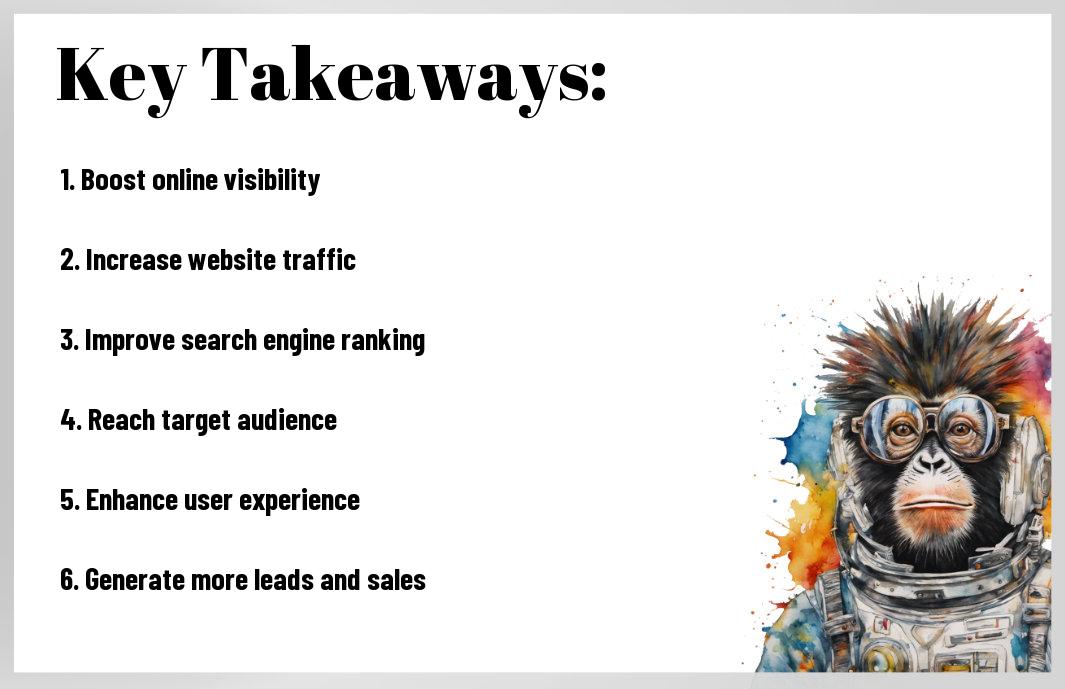 Key Takeaways:

1. Boost online visibility

2. Increase website traffic

3. Improve search engine ranking

4. Reach target audience

5. Enhance user experience

6. Generate more leads and sales